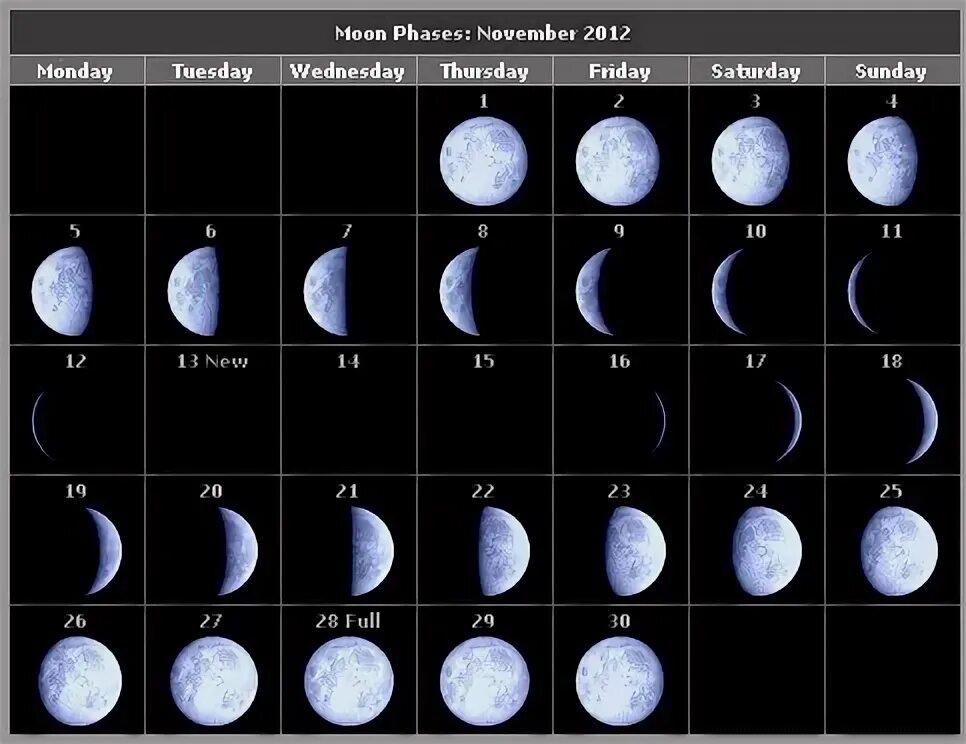 Moon Phases: November 2012

| Monday | Tuesday | Wednesday | Thursday | Friday | Saturday | Sunday |
|---|---|---|---|---|---|---|
| | | | 1 | 2 | 3 | 4 |
| 5 | 6 | 7 | 8 | 9 | 10 | 11 |
| 12 | 13 New | 14 | 15 | 16 | 17 | 18 |
| 19 | 20 | 21 | 22 | 23 | 24 | 25 |
| 26 | 27 | 28 Full | 29 | 30 | | |